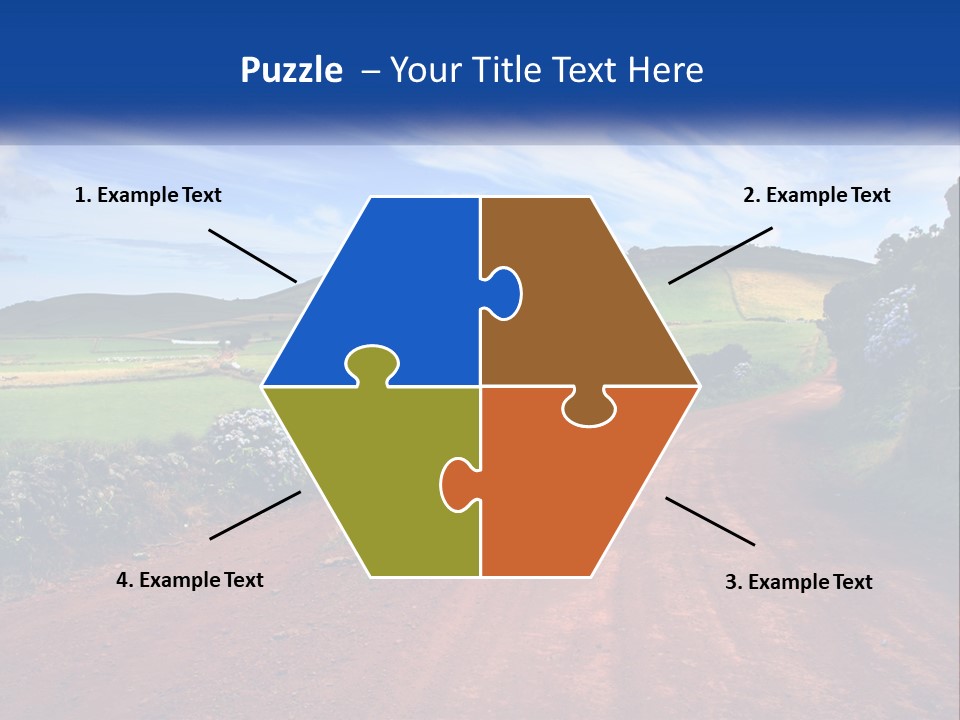 Puzzle – Your Title Text Here

1. Example Text

2. Example Text

4. Example Text

3. Example Text